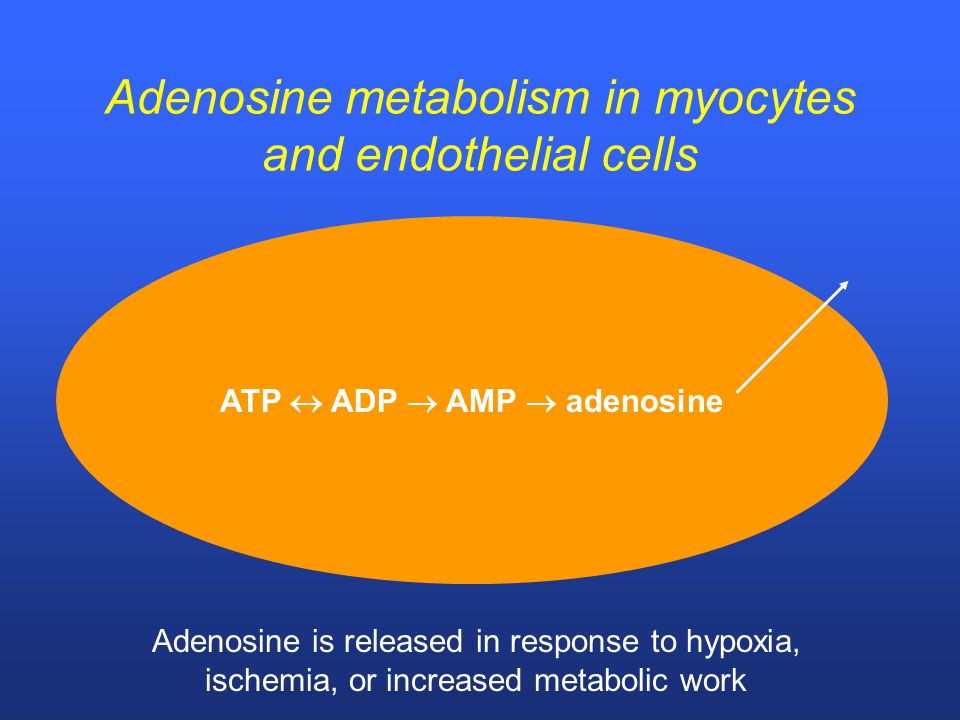 Adenosine metabolism in myocytes and endothelial cells

ATP $\leftrightarrow$ ADP $\rightarrow$ AMP $\rightarrow$ adenosine

Adenosine is released in response to hypoxia, ischemia, or increased metabolic work